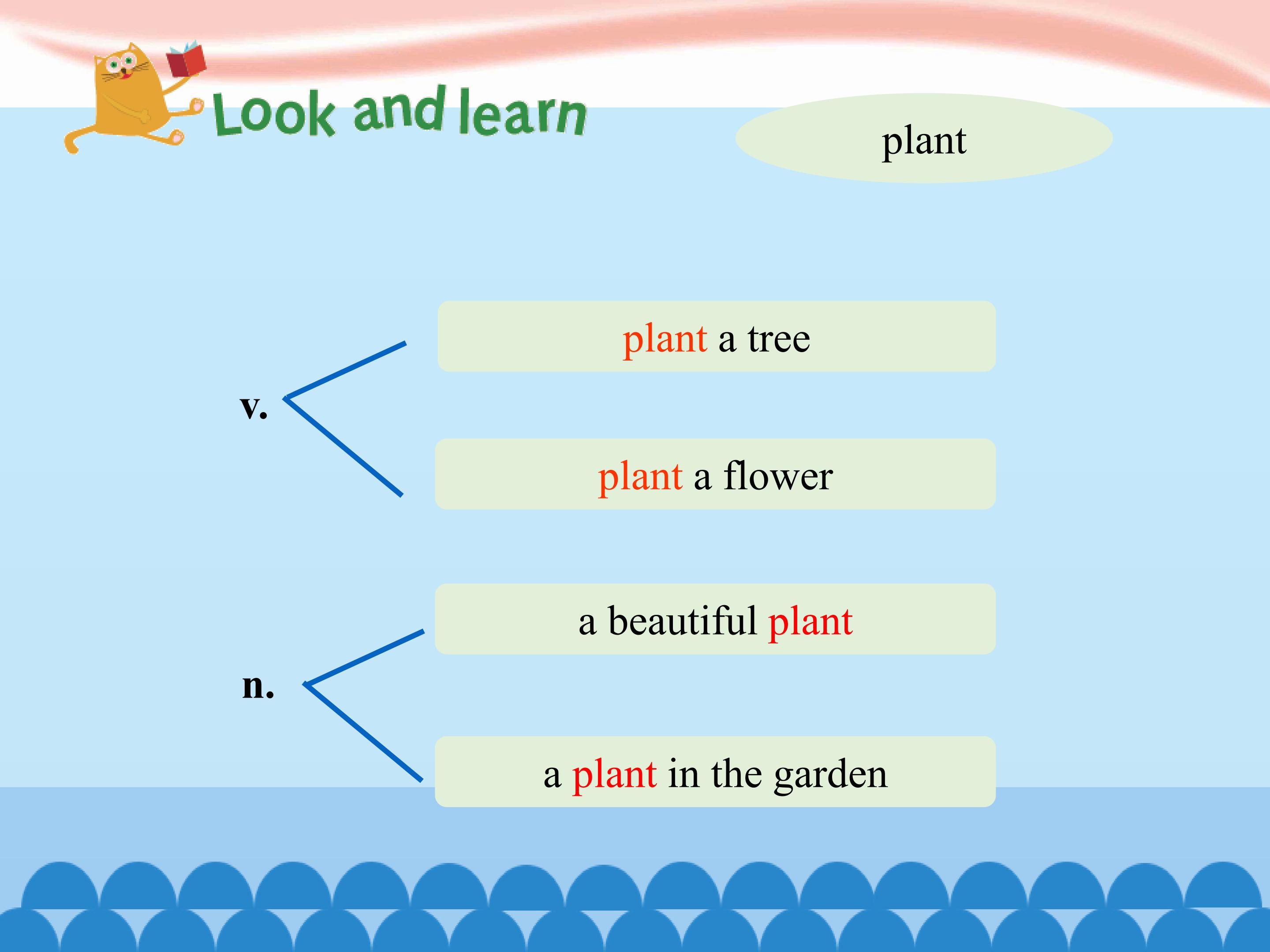 Look and learn

plant

v.

plant a tree

plant a flower

n.

a beautiful plant

a plant in the garden